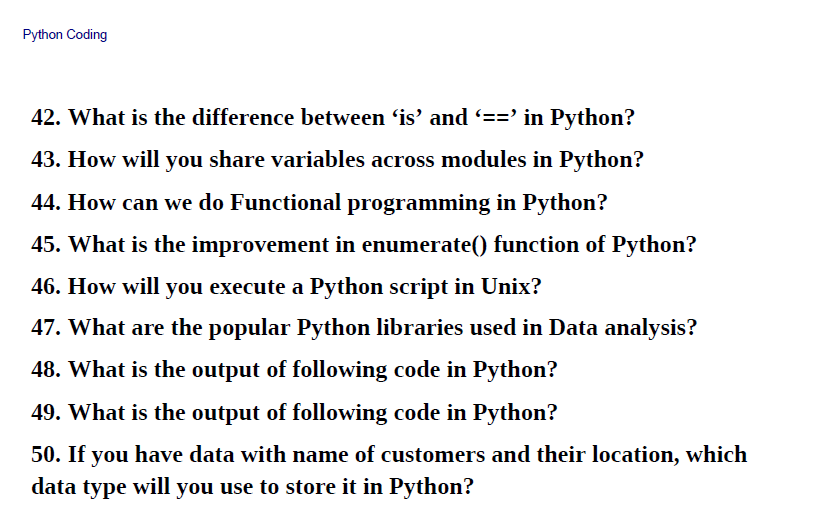 Python Coding

42. What is the difference between ‘is’ and ‘==’ in Python?

43. How will you share variables across modules in Python?

44. How can we do Functional programming in Python?

45. What is the improvement in enumerate() function of Python?

46. How will you execute a Python script in Unix?

47. What are the popular Python libraries used in Data analysis?

48. What is the output of following code in Python?

49. What is the output of following code in Python?

50. If you have data with name of customers and their location, which data type will you use to store it in Python?